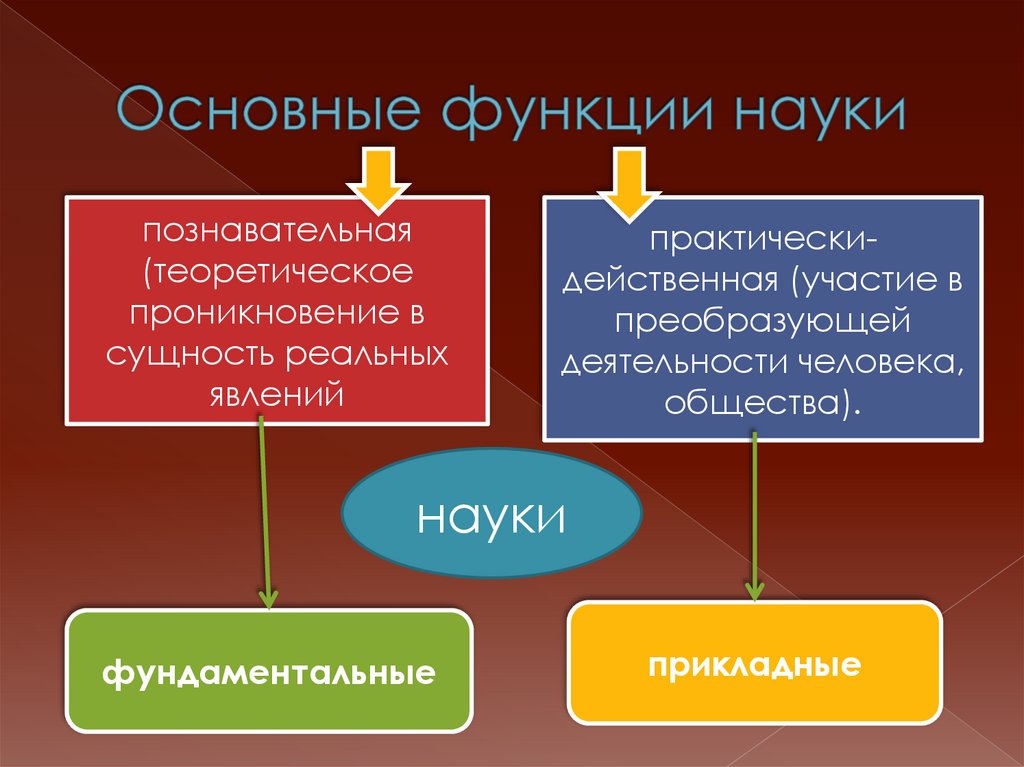 Основные функции науки

познавательная (теоретическое проникновение в сущность реальных явлений

практически-действенная (участие в преобразующей деятельности человека, общества).

науки

фундаментальные

прикладные